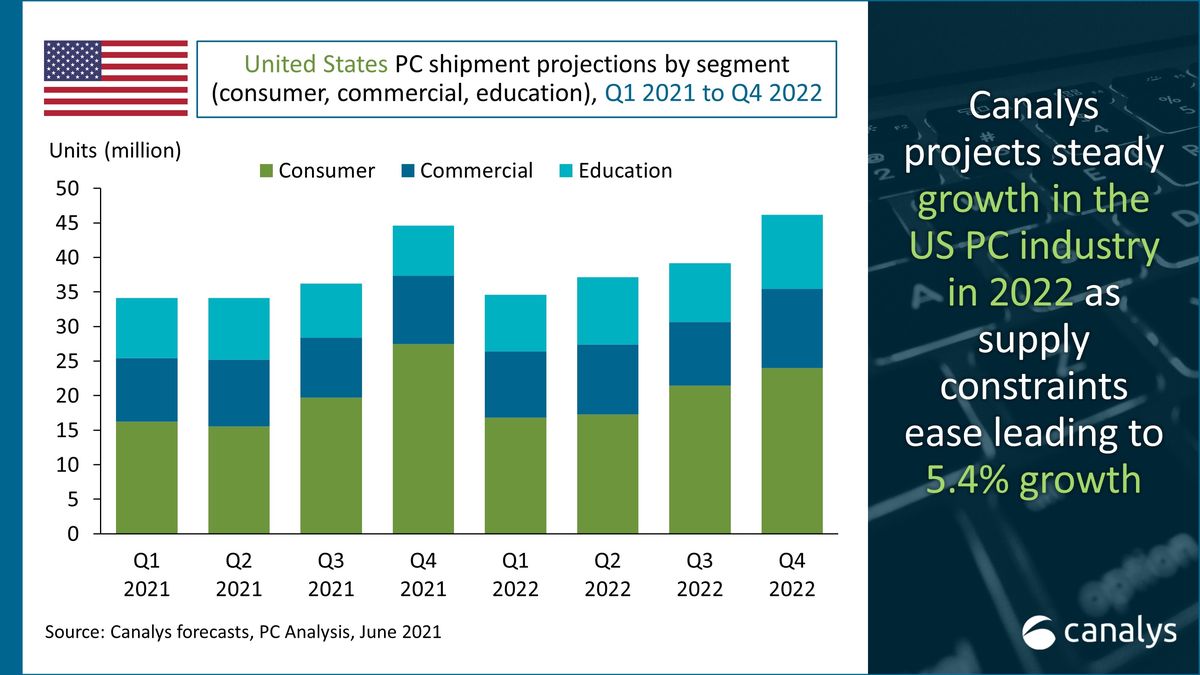 United States PC shipment projections by segment (consumer, commercial, education), Q1 2021 to Q4 2022

Units (million)

Consumer Commercial Education

50
45
40
35
30
25
20
15
10
5
0

Q1 2021
Q2 2021
Q3 2021
Q4 2021
Q1 2022
Q2 2022
Q3 2022
Q4 2022

Source: Canalys forecasts, PC Analysis, June 2021

Canalys projects steady growth in the US PC industry in 2022 as supply constraints ease leading to 5.4% growth

canalys